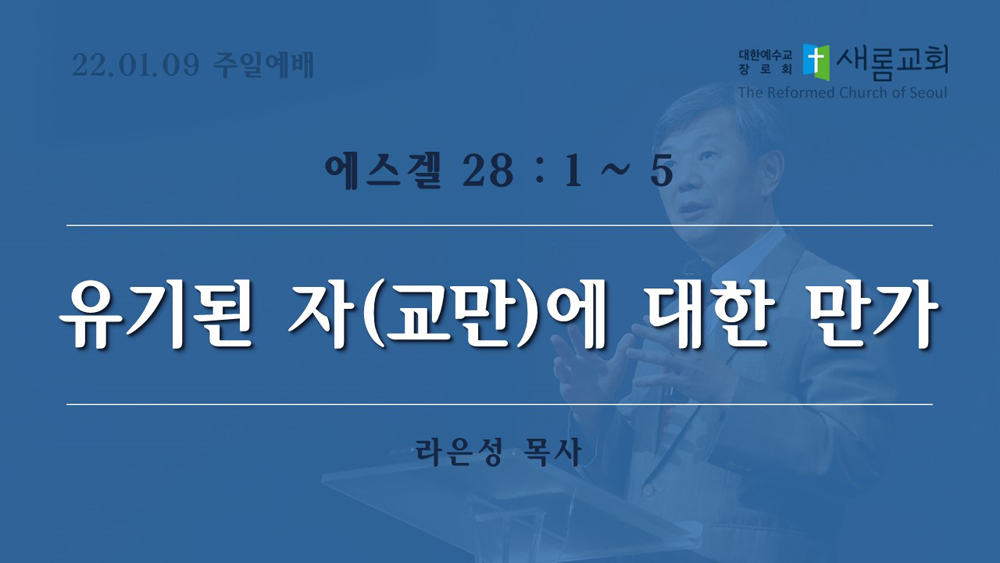 22.01.09 주일예배

대한예수교 장로회 새롬교회
The Reformed Church of Seoul

에스겔 28 : 1 ~ 5

유기된 자(교만)에 대한 만가

라은성 목사